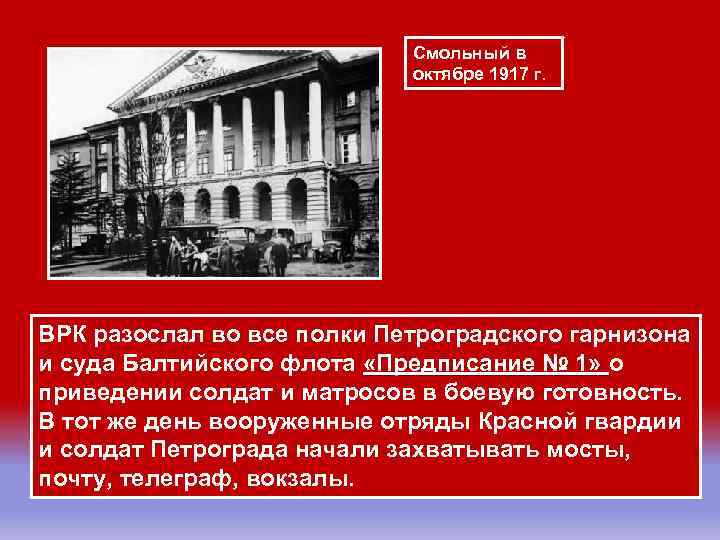 Смольный в октябре 1917 г.

ВРК разослал во все полки Петроградского гарнизона и суда Балтийского флота «Предписание № 1» о приведении солдат и матросов в боевую готовность. В тот же день вооруженные отряды Красной гвардии и солдат Петрограда начали захватывать мосты, почту, телеграф, вокзалы.